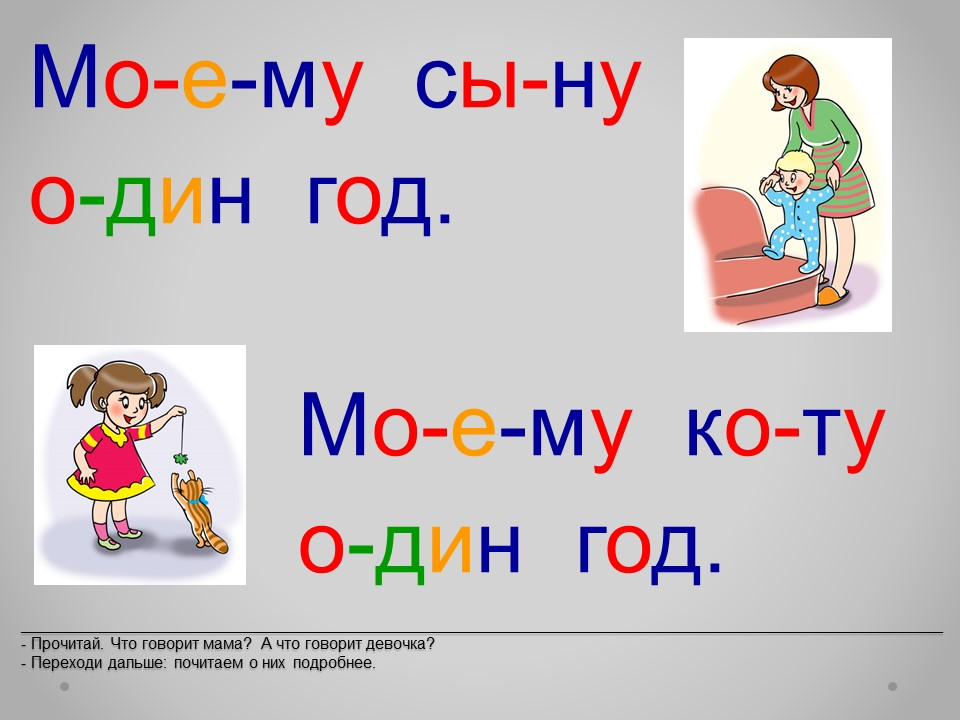 Мо-е-му сы-ну о-дин год.

Мо-е-му ко-ту о-дин год.

- Прочитай. Что говорит мама? А что говорит девочка?
- Переходи дальше: почитаем о них подробнее.